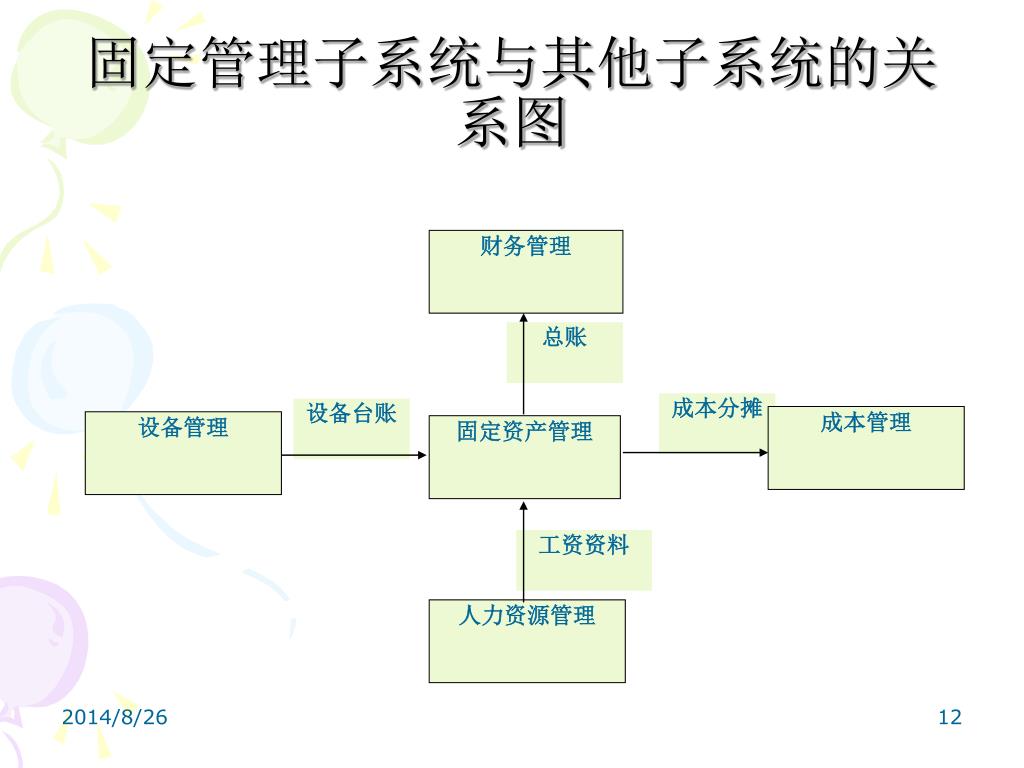 固定管理子系统与其他子系统的关系图

财务管理

总账

设备管理

设备台账

固定资产管理

成本分摊

成本管理

工资资料

人力资源管理

2014/8/26

12